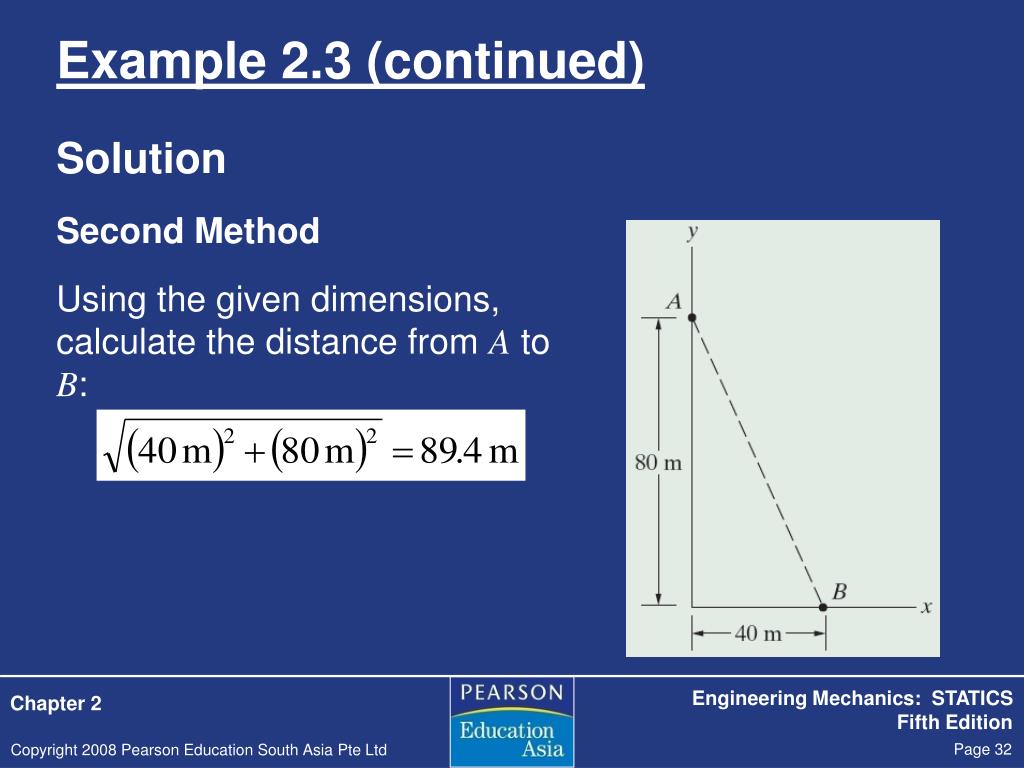 Example 2.3 (continued)

Solution

Second Method

Using the given dimensions, calculate the distance from $A$ to $B$:

$\sqrt{(40\,\text{m})^2 + (80\,\text{m})^2} = 89.4\,\text{m}$

y

A

80 m

B

x

40 m

Chapter 2

PEARSON
Education
Asia

Engineering Mechanics: STATICS
Fifth Edition

Copyright 2008 Pearson Education South Asia Pte Ltd

Page 32